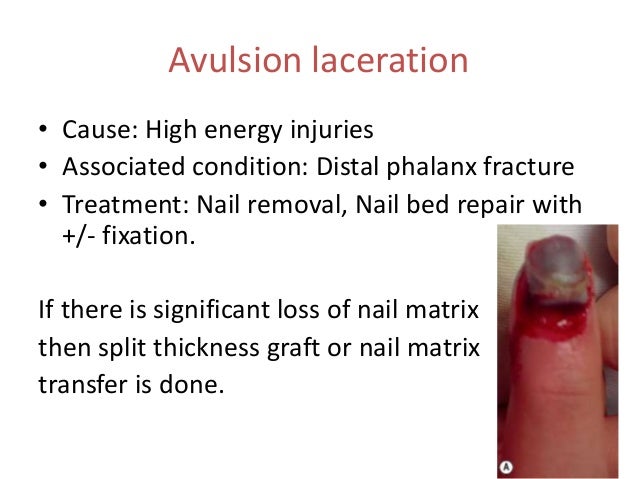 Avulsion laceration

• Cause: High energy injuries
• Associated condition: Distal phalanx fracture
• Treatment: Nail removal, Nail bed repair with +/- fixation.

If there is significant loss of nail matrix then split thickness graft or nail matrix transfer is done.

A